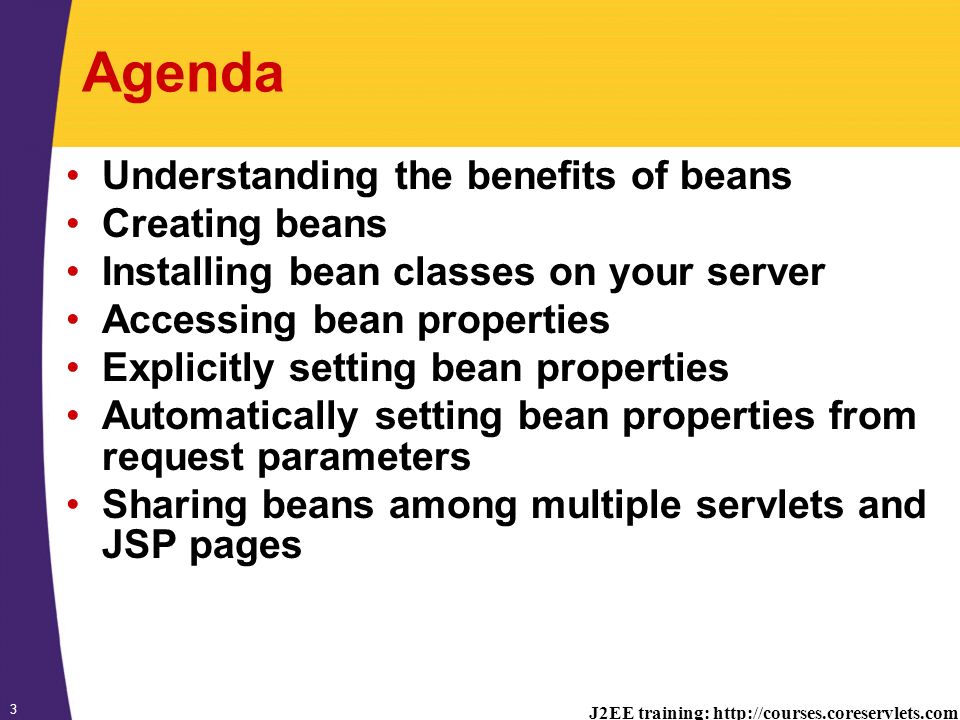 Agenda

• Understanding the benefits of beans
• Creating beans
• Installing bean classes on your server
• Accessing bean properties
• Explicitly setting bean properties
• Automatically setting bean properties from request parameters
• Sharing beans among multiple servlets and JSP pages

3

J2EE training: http://courses.coreservlets.com